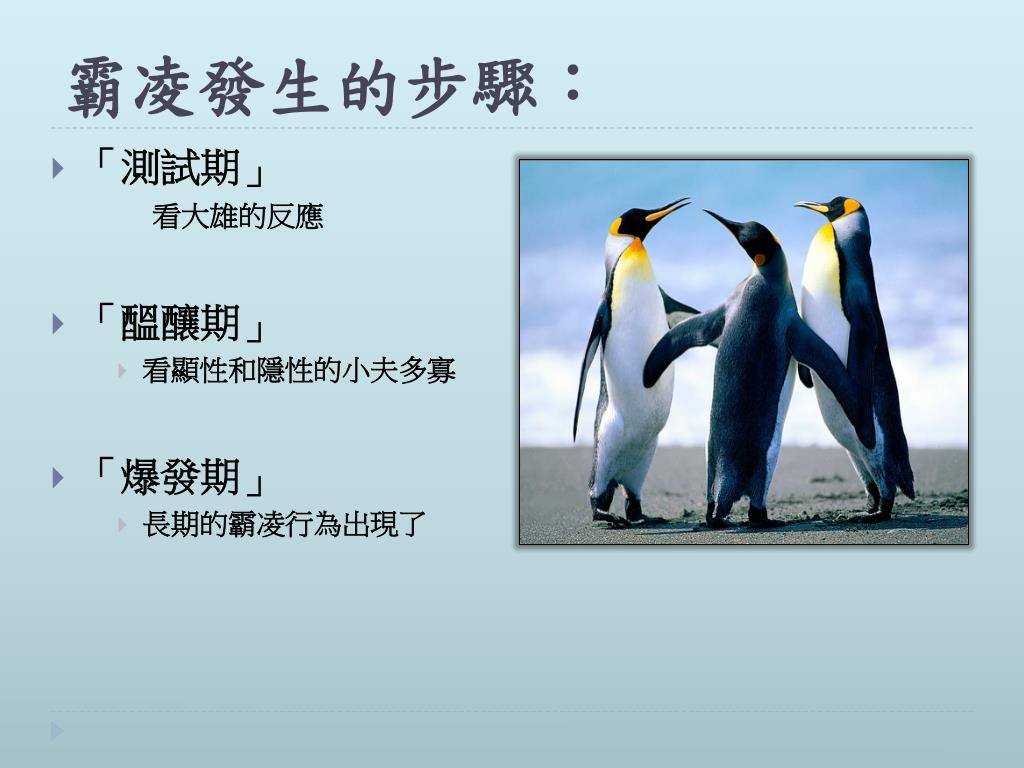 霸凌發生的步驟：

「測試期」

看大雄的反應

「醞釀期」

看顯性和隱性的小夫多寡

「爆發期」

長期的霸凌行為出現了